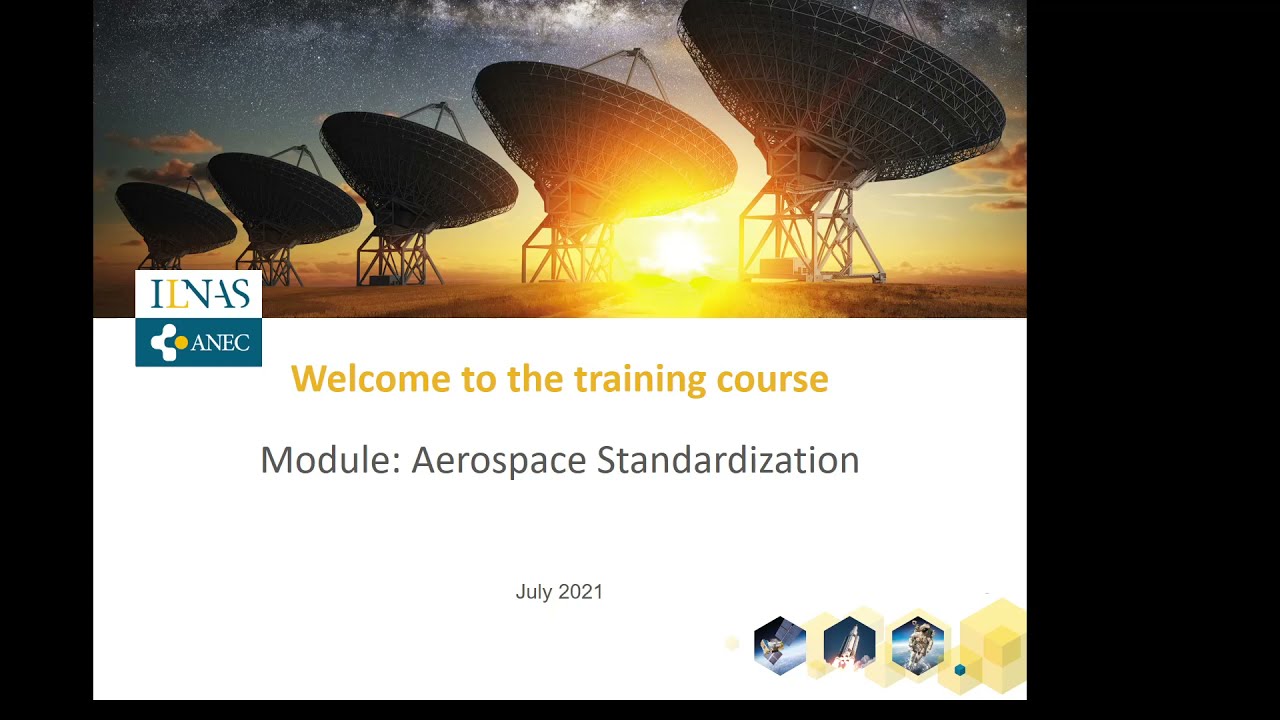 ILNAS
ANEC

Welcome to the training course

Module: Aerospace Standardization

July 2021